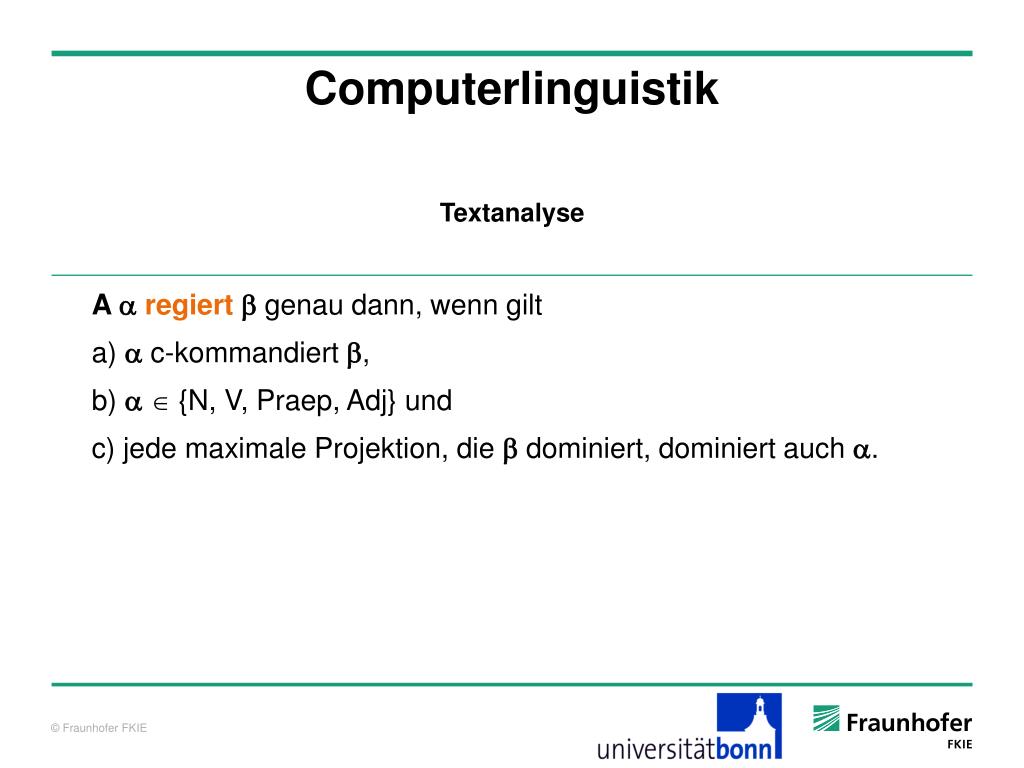 Computerlinguistik

Textanalyse

A $\alpha$ regiert $\beta$ genau dann, wenn gilt

a) $\alpha$ c-kommandiert $\beta$,

b) $\alpha \in$ {N, V, Praep, Adj} und

c) jede maximale Projektion, die $\beta$ dominiert, dominiert auch $\alpha$.

© Fraunhofer FKIE

universitätbonn

Fraunhofer FKIE